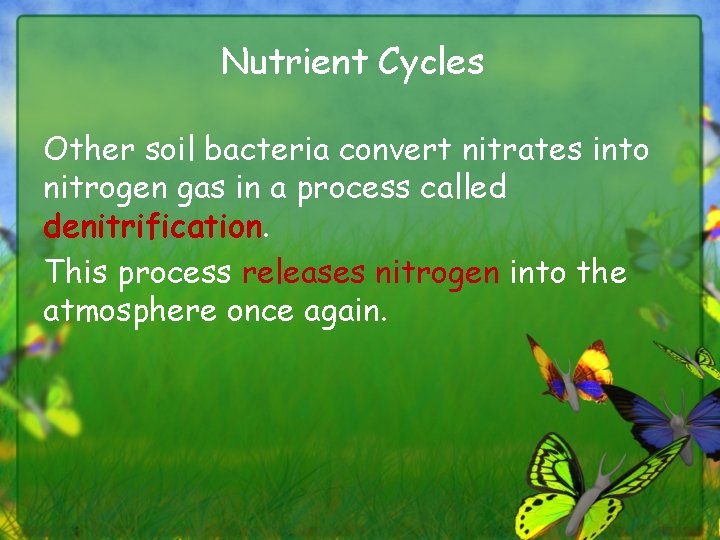 Nutrient Cycles

Other soil bacteria convert nitrates into nitrogen gas in a process called denitrification.

This process releases nitrogen into the atmosphere once again.